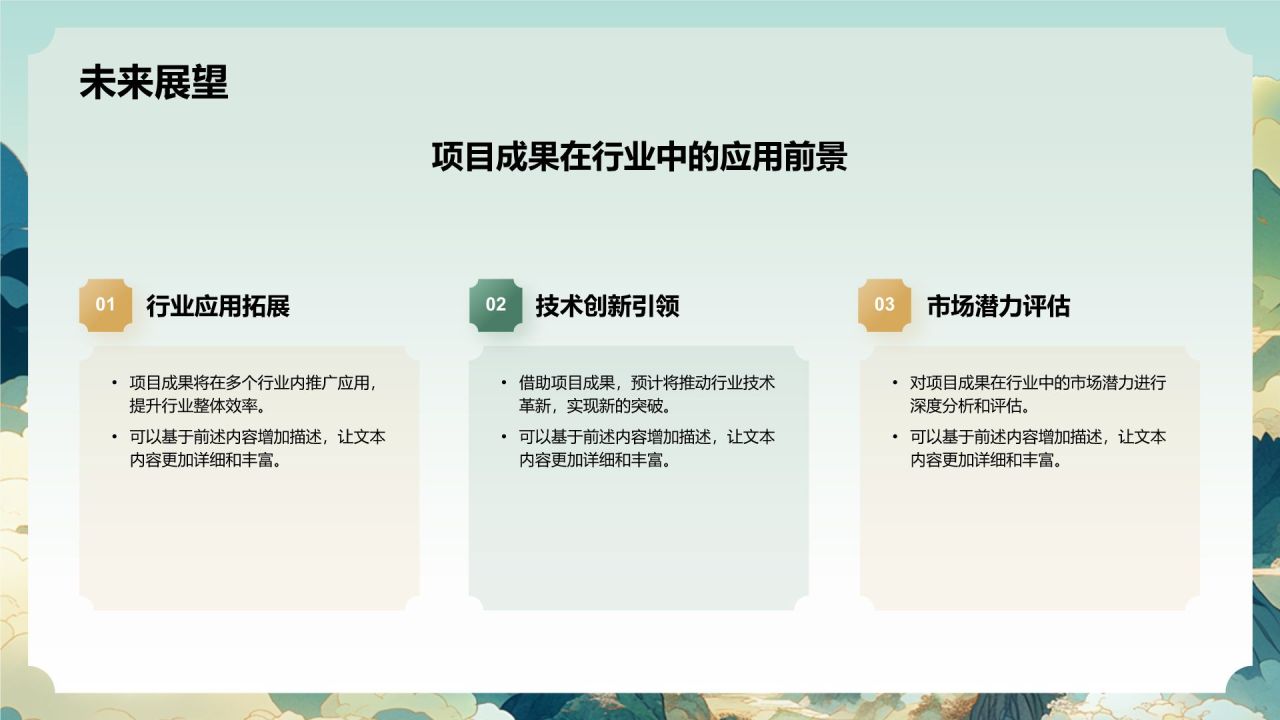 未来展望

项目成果在行业中的应用前景

01 行业应用拓展

• 项目成果将在多个行业内推广应用，提升行业整体效率。
• 可以基于前述内容增加描述，让文本内容更加详细和丰富。

02 技术创新引领

• 借助项目成果，预计将推动行业技术革新，实现新的突破。
• 可以基于前述内容增加描述，让文本内容更加详细和丰富。

03 市场潜力评估

• 对项目成果在行业中的市场潜力进行深度分析和评估。
• 可以基于前述内容增加描述，让文本内容更加详细和丰富。